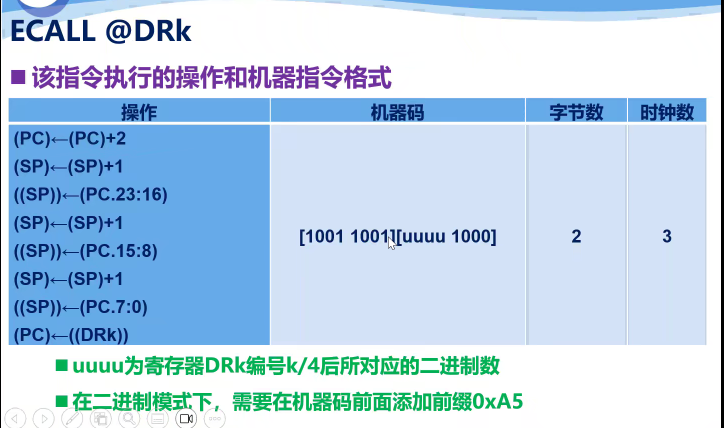 ECALL @DRk

■ 该指令执行的操作和机器指令格式

| 操作 | 机器码 | 字节数 | 时钟数 |
|---|---|---|---|
| (PC)←(PC)+2<br>(SP)←(SP)+1<br>((SP))←(PC.23:16)<br>(SP)←(SP)+1<br>((SP))←(PC.15:8)<br>(SP)←(SP)+1<br>((SP))←(PC.7:0)<br>(PC)←((DRk)) | [1001 1001][uuuu 1000] | 2 | 3 |

■ uuuu为寄存器DRk编号k/4后所对应的二进制数

■ 在二进制模式下，需要在机器码前面添加前缀0xA5